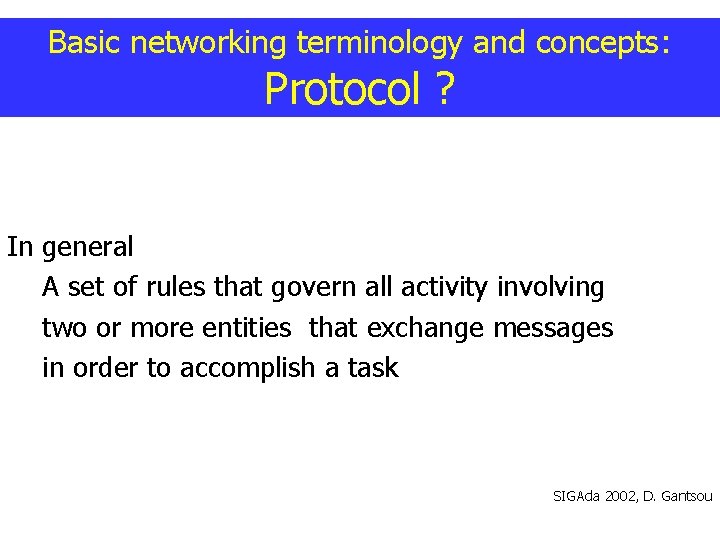 Basic networking terminology and concepts:
Protocol ?

In general
A set of rules that govern all activity involving two or more entities that exchange messages in order to accomplish a task

SIGAda 2002, D. Gantsou